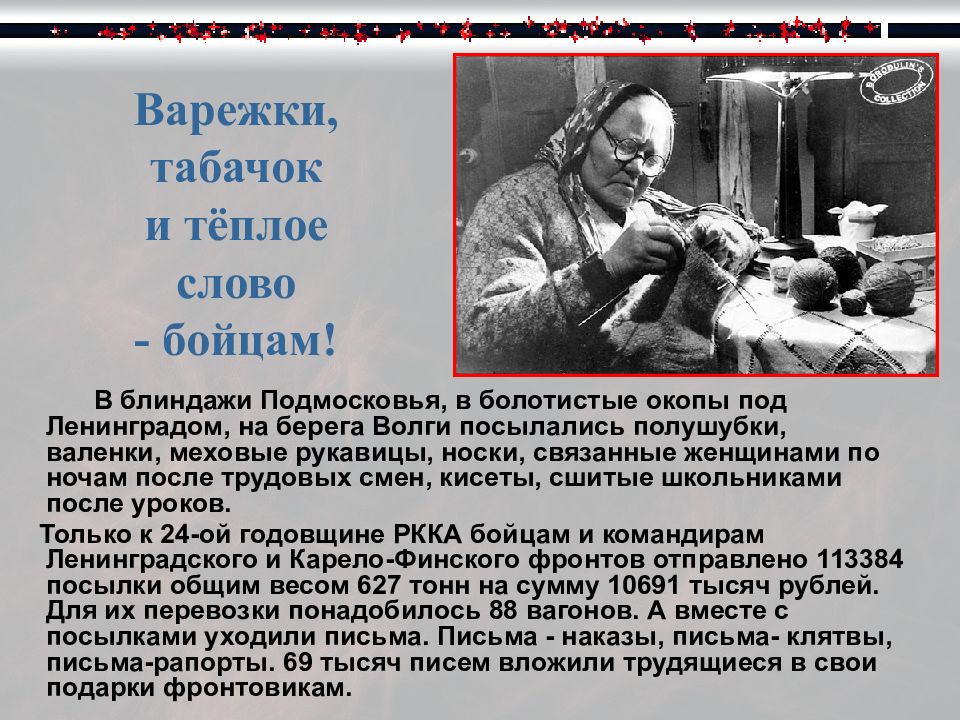 Варежки, табачок и тёплое слово - бойцам!

BORODULIN'S COLLECTION

В блиндажи Подмосковья, в болотистые окопы под Ленинградом, на берега Волги посылались полушубки, валенки, меховые рукавицы, носки, связанные женщинами по ночам после трудовых смен, кисеты, сшитые школьниками после уроков.

Только к 24-ой годовщине РККА бойцам и командирам Ленинградского и Карело-Финского фронтов отправлено 113384 посылки общим весом 627 тонн на сумму 10691 тысяч рублей. Для их перевозки понадобилось 88 вагонов. А вместе с посылками уходили письма. Письма - наказы, письма- клятвы, письма-рапорты. 69 тысяч писем вложили трудящиеся в свои подарки фронтовикам.